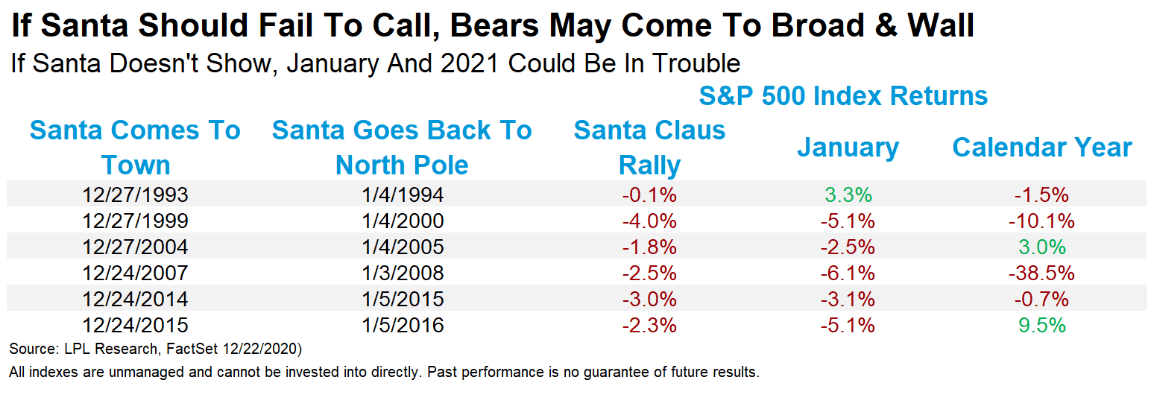 If Santa Should Fail To Call, Bears May Come To Broad & Wall

If Santa Doesn't Show, January And 2021 Could Be In Trouble

S&P 500 Index Returns

| Santa Comes To Town | Santa Goes Back To North Pole | Santa Claus Rally | January | Calendar Year |
|---|---|---|---|---|
| 12/27/1993 | 1/4/1994 | -0.1% | 3.3% | -1.5% |
| 12/27/1999 | 1/4/2000 | -4.0% | -5.1% | -10.1% |
| 12/27/2004 | 1/4/2005 | -1.8% | -2.5% | 3.0% |
| 12/24/2007 | 1/3/2008 | -2.5% | -6.1% | -38.5% |
| 12/24/2014 | 1/5/2015 | -3.0% | -3.1% | -0.7% |
| 12/24/2015 | 1/5/2016 | -2.3% | -5.1% | 9.5% |

Source: LPL Research, FactSet 12/22/2020)

All indexes are unmanaged and cannot be invested into directly. Past performance is no guarantee of future results.